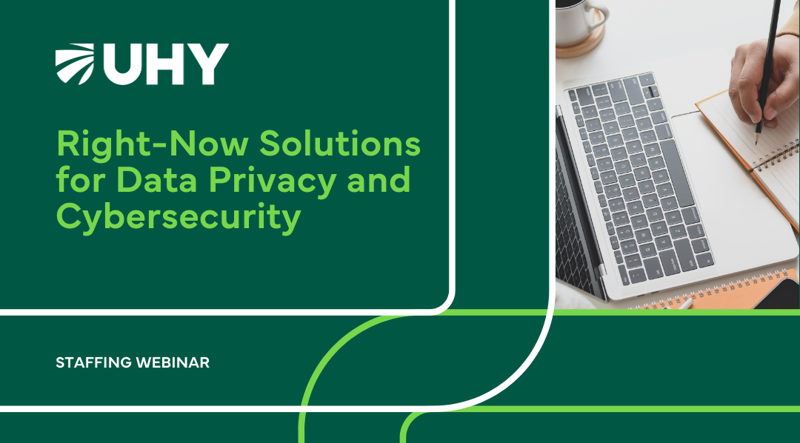 UHY

Right-Now Solutions for Data Privacy and Cybersecurity

STAFFING WEBINAR